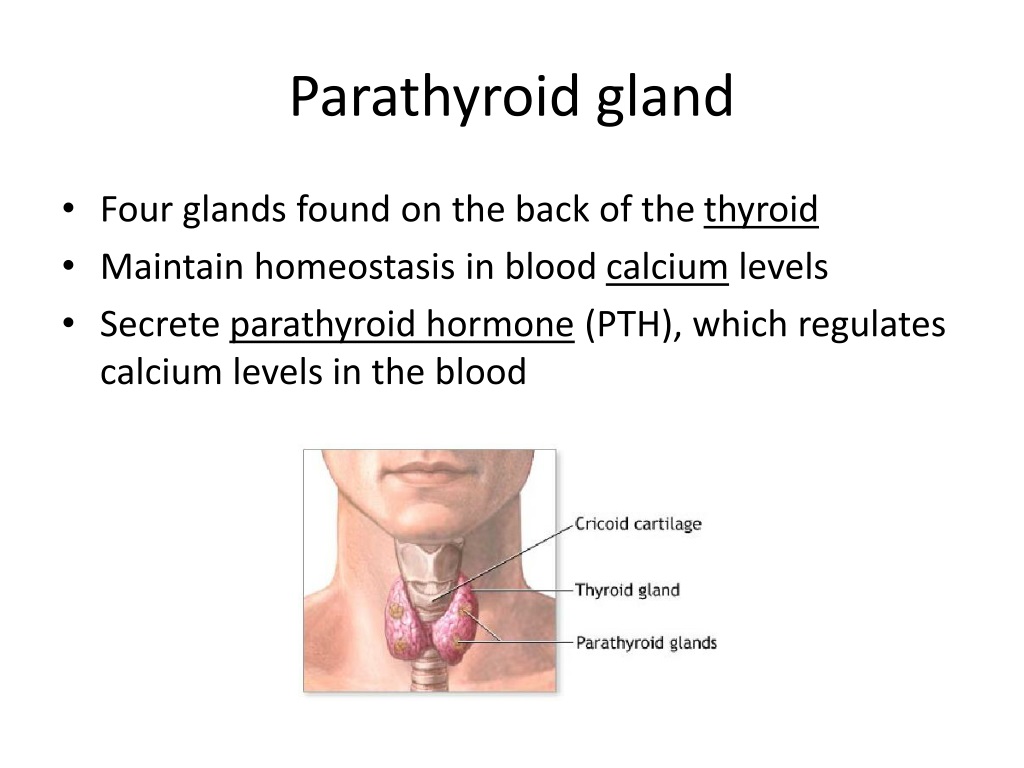 Parathyroid gland

• Four glands found on the back of the thyroid
• Maintain homeostasis in blood calcium levels
• Secrete parathyroid hormone (PTH), which regulates calcium levels in the blood

Cricoid cartilage
Thyroid gland
Parathyroid glands